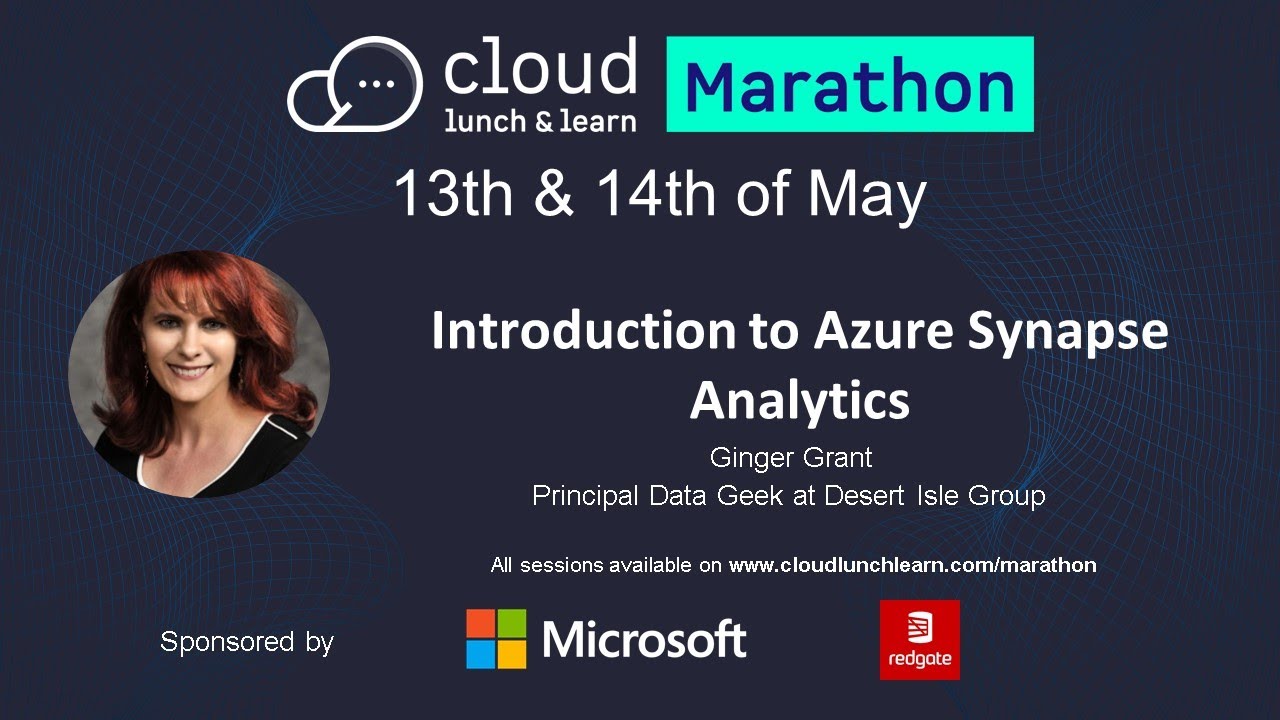 cloud lunch & learn Marathon

13th & 14th of May

Introduction to Azure Synapse Analytics

Ginger Grant
Principal Data Geek at Desert Isle Group

All sessions available on www.cloudlunchlearn.com/marathon

Sponsored by

Microsoft

redgate